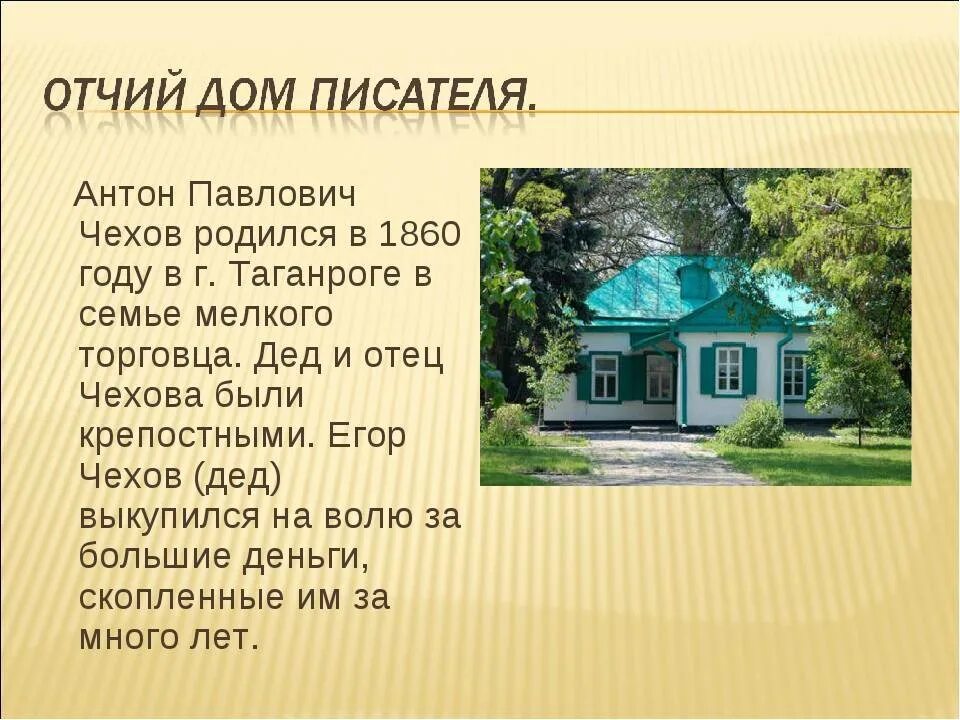 ОТЧИЙ ДОМ ПИСАТЕЛЯ.

Антон Павлович Чехов родился в 1860 году в г. Таганроге в семье мелкого торговца. Дед и отец Чехова были крепостными. Егор Чехов (дед) выкупился на волю за большие деньги, скопленные им за много лет.